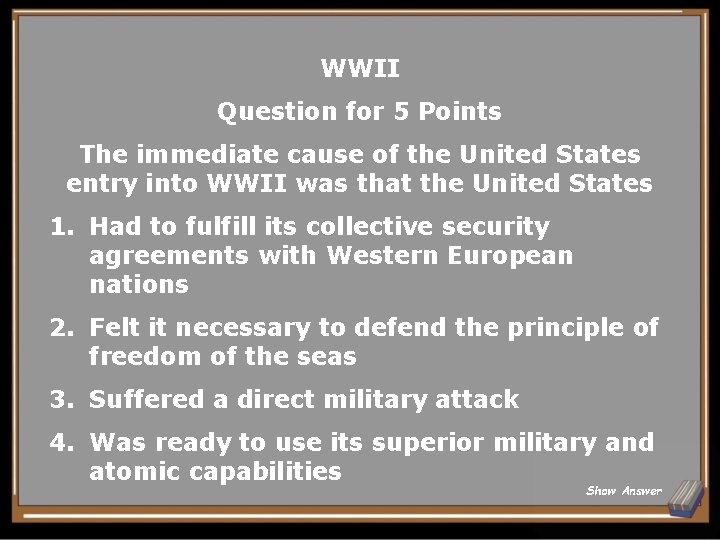 WWII

Question for 5 Points

The immediate cause of the United States entry into WWII was that the United States

1. Had to fulfill its collective security agreements with Western European nations

2. Felt it necessary to defend the principle of freedom of the seas

3. Suffered a direct military attack

4. Was ready to use its superior military and atomic capabilities

Show Answer